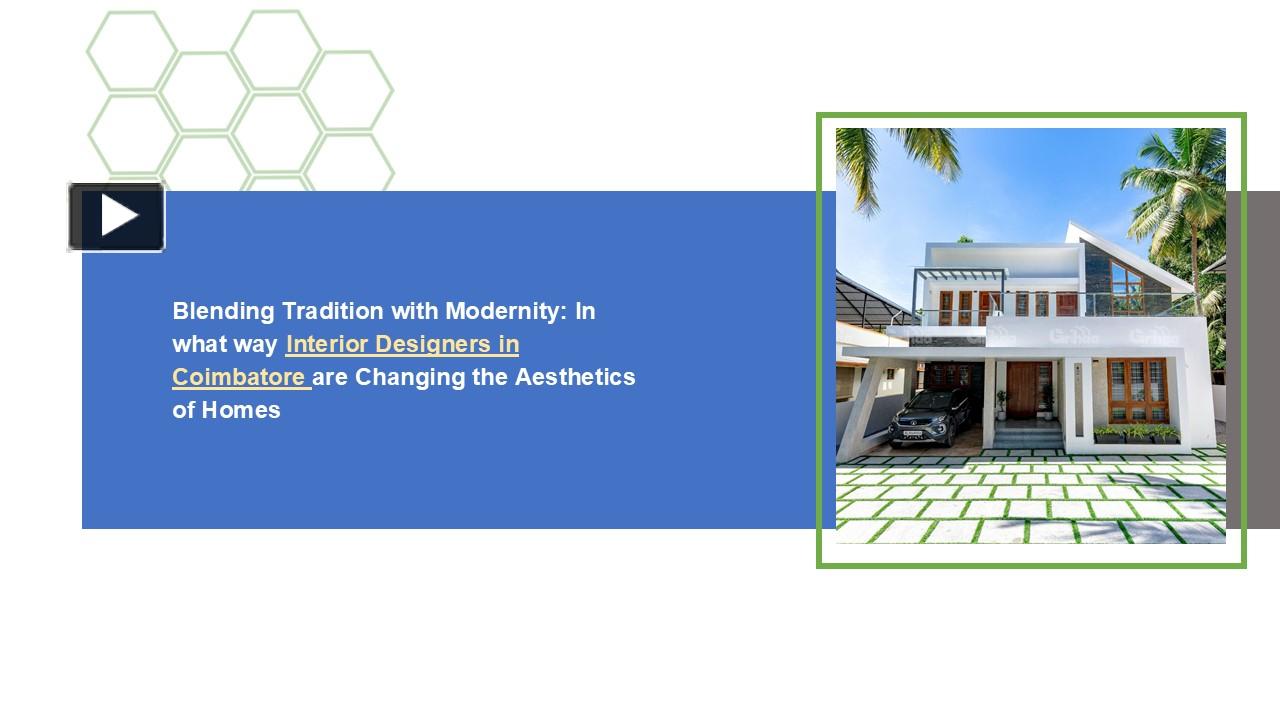 Blending Tradition with Modernity: In what way Interior Designers in Coimbatore are Changing the Aesthetics of Homes